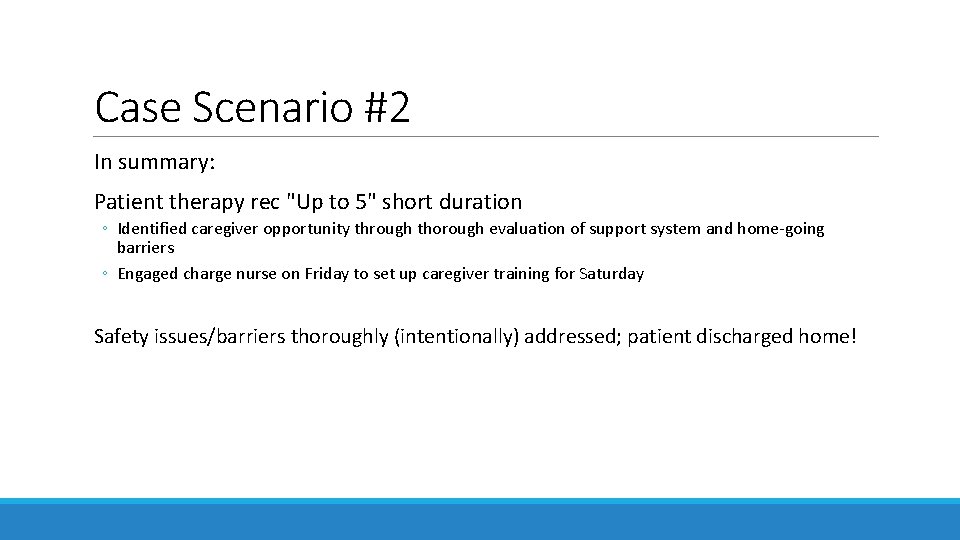 Case Scenario #2

In summary:

Patient therapy rec "Up to 5" short duration

◦ Identified caregiver opportunity through thorough evaluation of support system and home-going barriers
◦ Engaged charge nurse on Friday to set up caregiver training for Saturday

Safety issues/barriers thoroughly (intentionally) addressed; patient discharged home!